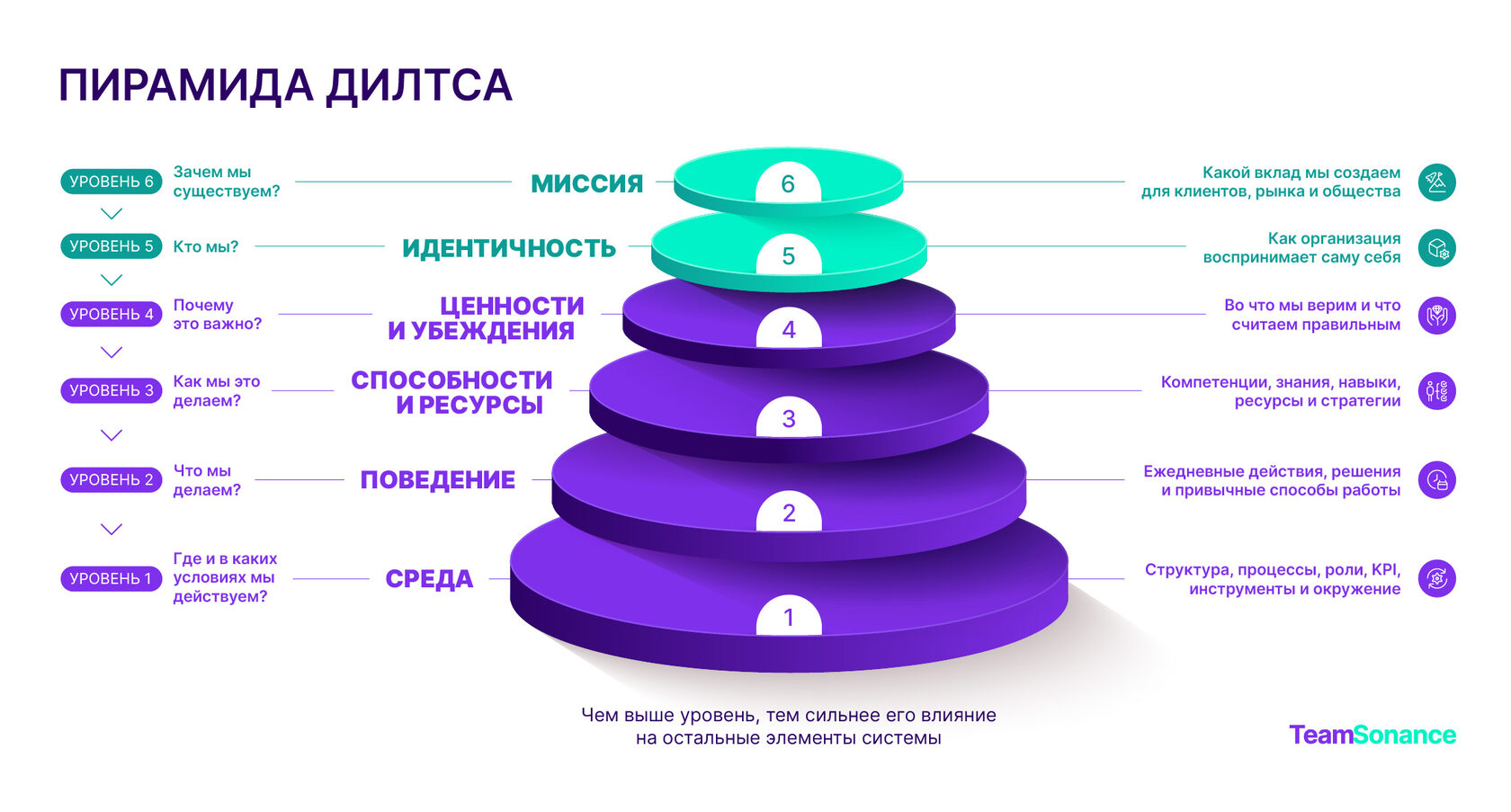 ПИРАМИДА ДИЛТСА

УРОВЕНЬ 6 Зачем мы существуем? МИССИЯ 6 Какой вклад мы создаем для клиентов, рынка и общества

УРОВЕНЬ 5 Кто мы? ИДЕНТИЧНОСТЬ 5 Как организация воспринимает саму себя

УРОВЕНЬ 4 Почему это важно? ЦЕННОСТИ И УБЕЖДЕНИЯ 4 Во что мы верим и что считаем правильным

УРОВЕНЬ 3 Как мы это делаем? СПОСОБНОСТИ И РЕСУРСЫ 3 Компетенции, знания, навыки, ресурсы и стратегии

УРОВЕНЬ 2 Что мы делаем? ПОВЕДЕНИЕ 2 Ежедневные действия, решения и привычные способы работы

УРОВЕНЬ 1 Где и в каких условиях мы действуем? СРЕДА 1 Структура, процессы, роли, KPI, инструменты и окружение

Чем выше уровень, тем сильнее его влияние на остальные элементы системы

TeamSonance